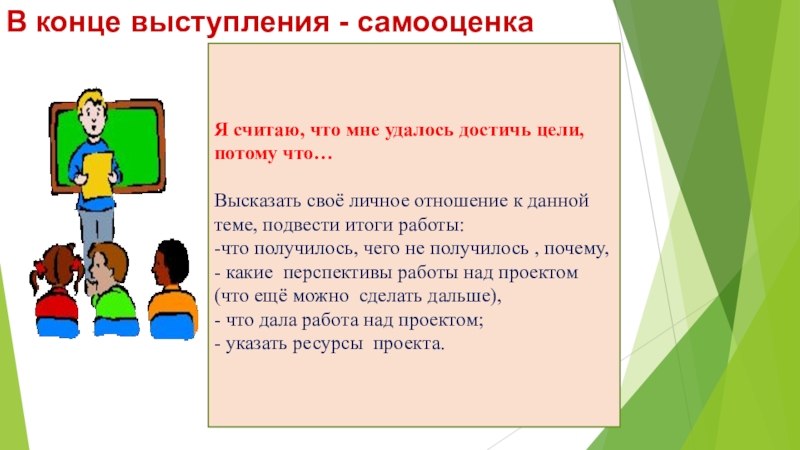 В конце выступления - самооценка

Я считаю, что мне удалось достичь цели, потому что…

Высказать своё личное отношение к данной теме, подвести итоги работы:
-что получилось, чего не получилось , почему,
- какие перспективы работы над проектом (что ещё можно сделать дальше),
- что дала работа над проектом;
- указать ресурсы проекта.